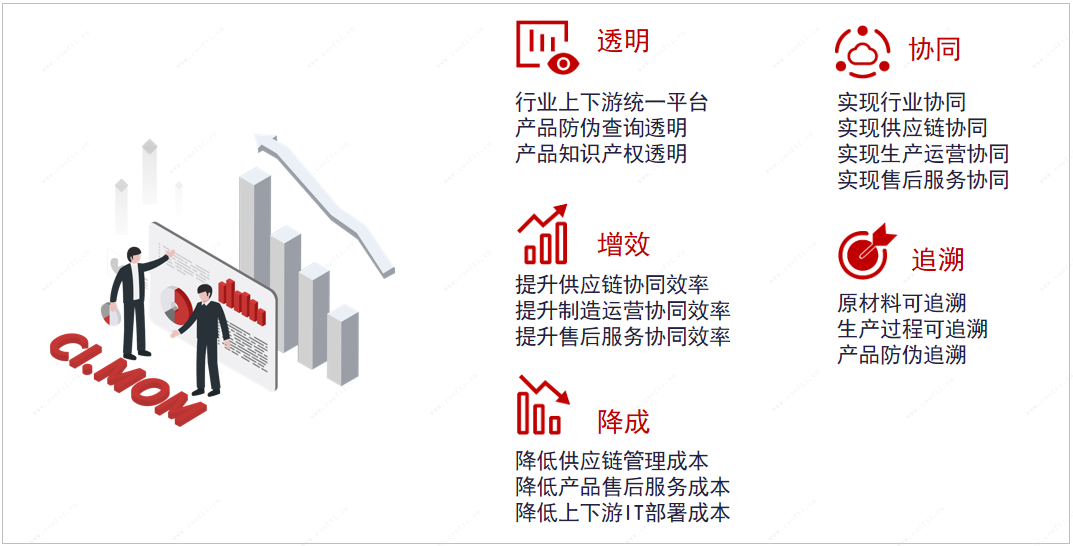 CI.MOM

透明

行业上下游统一平台
产品防伪查询透明
产品知识产权透明

增效

提升供应链协同效率
提升制造运营协同效率
提升售后服务协同效率

降成

降低供应链管理成本
降低产品售后服务成本
降低上下游IT部署成本

协同

实现行业协同
实现供应链协同
实现生产运营协同
实现售后服务协同

追溯

原材料可追溯
生产过程可追溯
产品防伪追溯